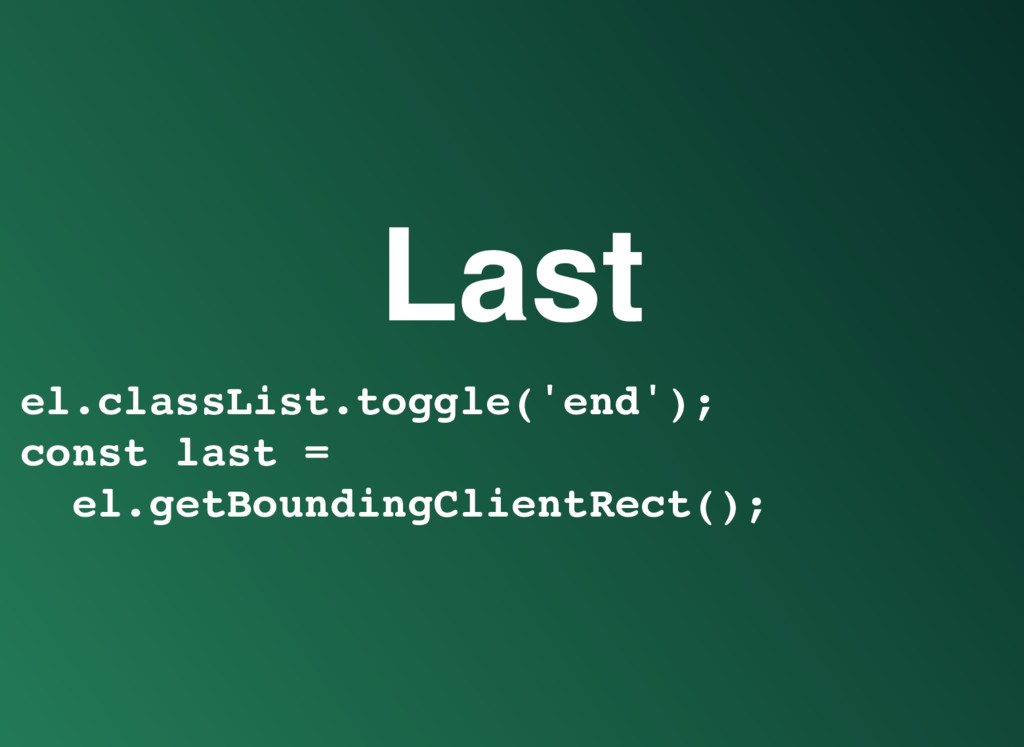 Last

el.classList.toggle('end');
const last =
  el.getBoundingClientRect();